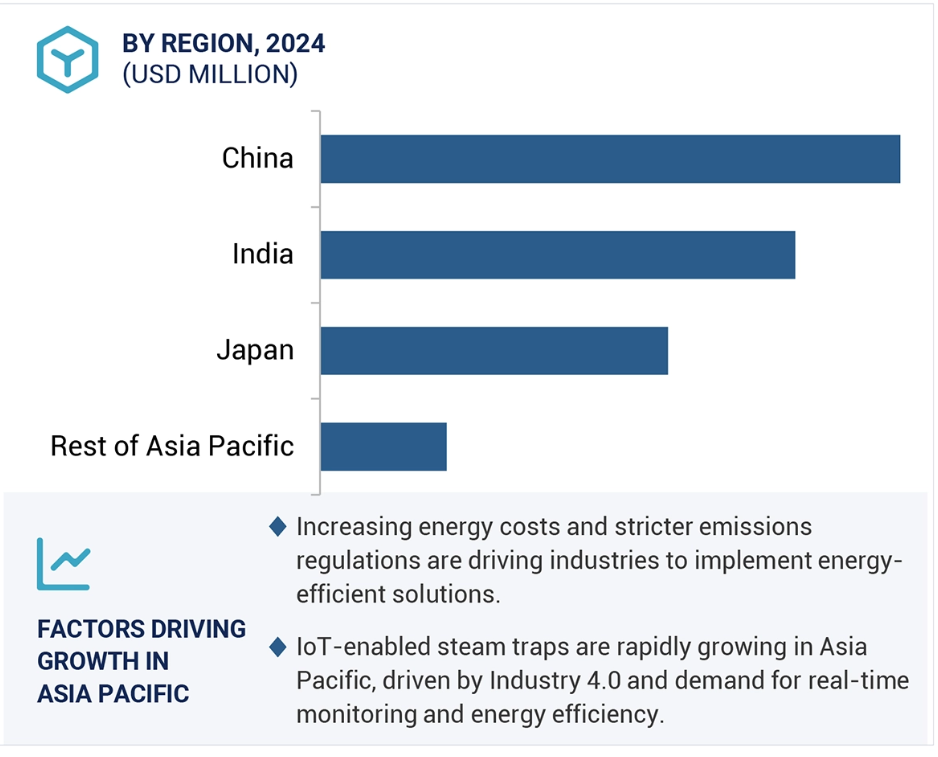 BY REGION, 2024
(USD MILLION)

China

India

Japan

Rest of Asia Pacific

FACTORS DRIVING GROWTH IN ASIA PACIFIC

◆ Increasing energy costs and stricter emissions regulations are driving industries to implement energy-efficient solutions.

◆ IoT-enabled steam traps are rapidly growing in Asia Pacific, driven by Industry 4.0 and demand for real-time monitoring and energy efficiency.